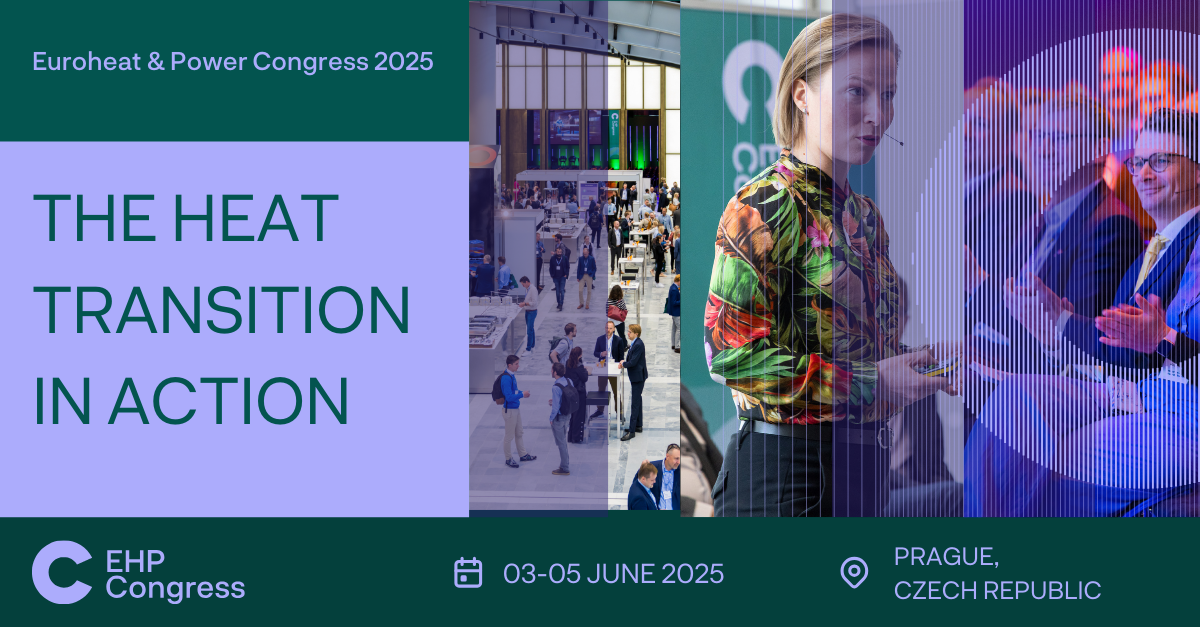 Euroheat & Power Congress 2025

THE HEAT TRANSITION IN ACTION

EHP Congress

03-05 JUNE 2025

PRAGUE, CZECH REPUBLIC